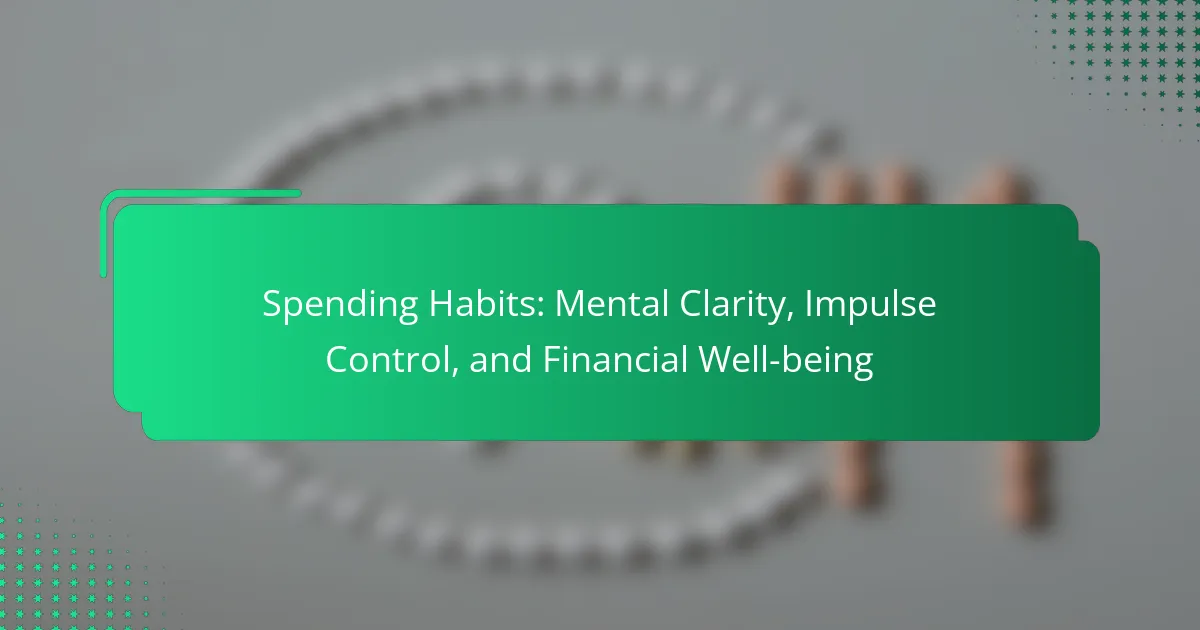 Spending Habits: Mental Clarity, Impulse Control, and Financial Well-being